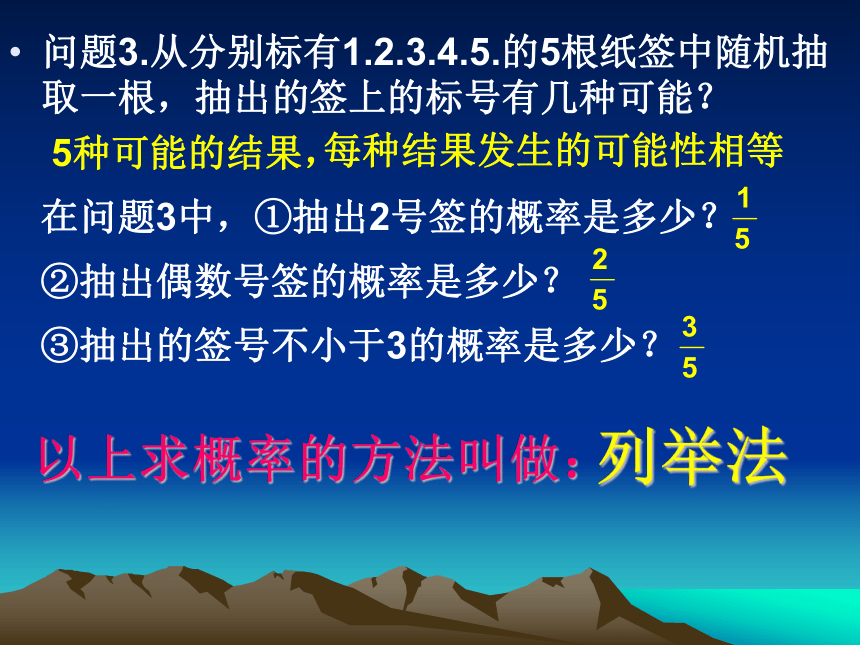 • 问题3.从分别标有1.2.3.4.5.的5根纸签中随机抽取一根，抽出的签上的标号有几种可能？

5种可能的结果,每种结果发生的可能性相等

在问题3中，①抽出2号签的概率是多少？$\frac{1}{5}$

②抽出偶数号签的概率是多少？ $\frac{2}{5}$

③抽出的签号不小于3的概率是多少？$\frac{3}{5}$

以上求概率的方法叫做：列举法